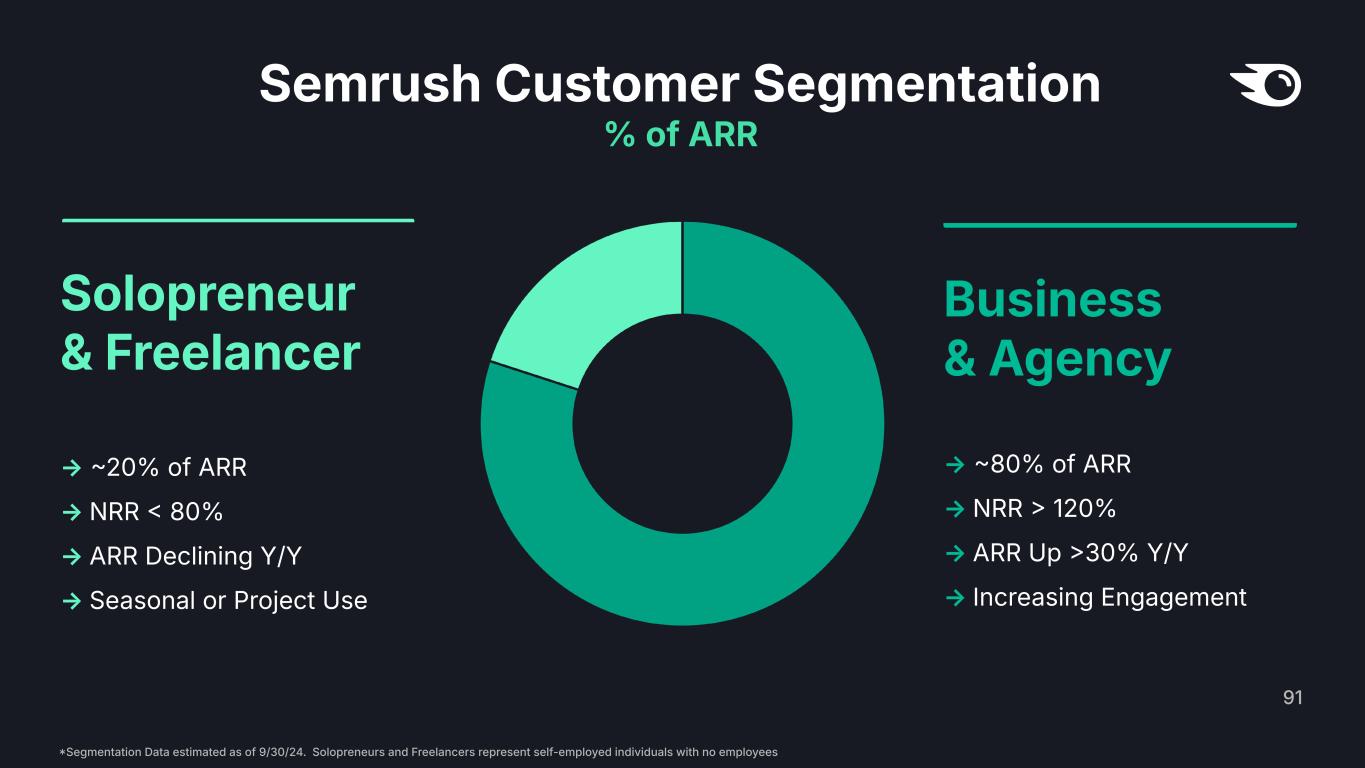 Semrush Customer Segmentation
% of ARR

Solopreneur & Freelancer

→ ~20% of ARR
→ NRR < 80%
→ ARR Declining Y/Y
→ Seasonal or Project Use

Business & Agency

→ ~80% of ARR
→ NRR > 120%
→ ARR Up >30% Y/Y
→ Increasing Engagement

91

*Segmentation Data estimated as of 9/30/24. Solopreneurs and Freelancers represent self-employed individuals with no employees